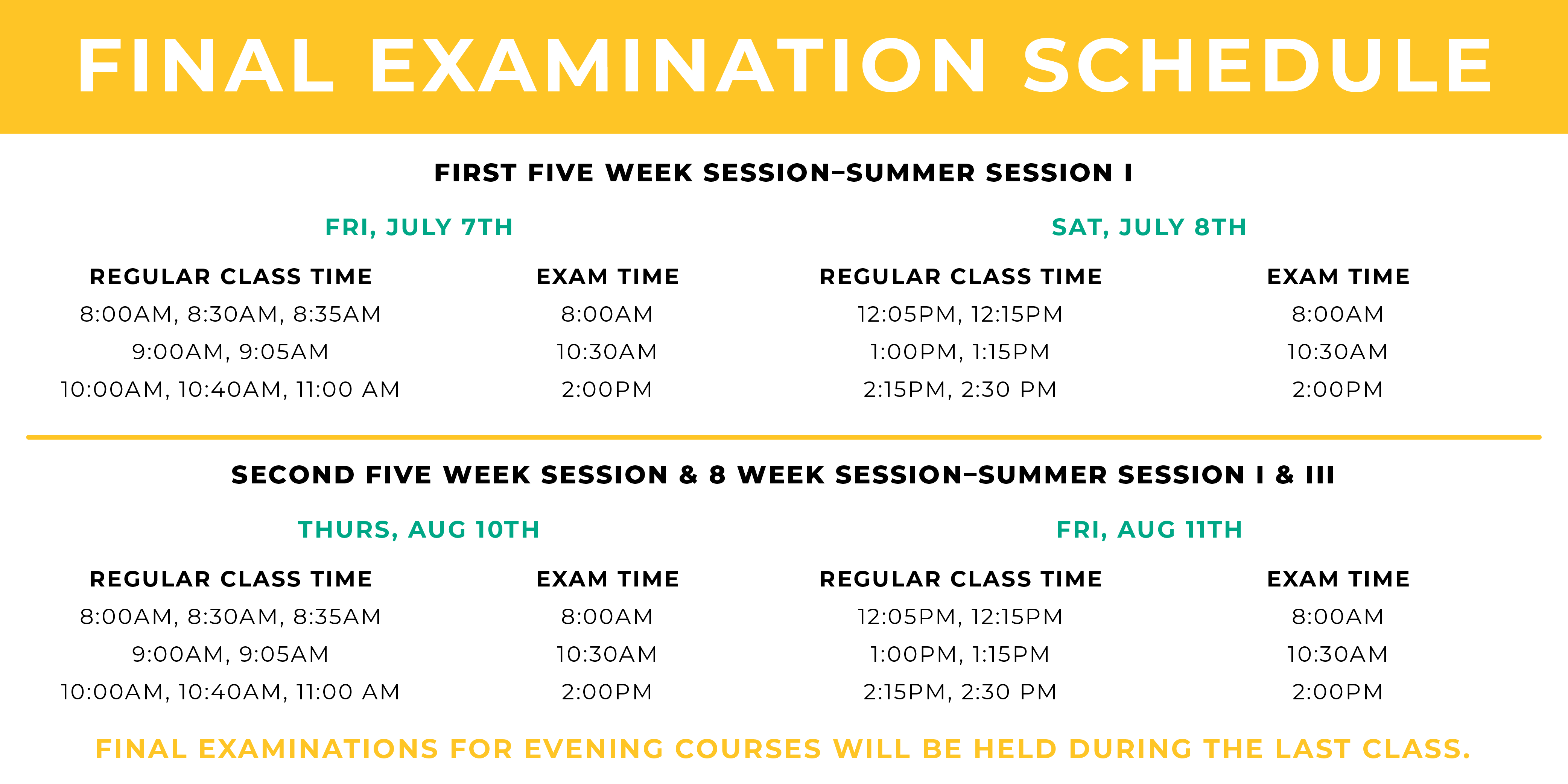 FINAL EXAMINATION SCHEDULE

FIRST FIVE WEEK SESSION–SUMMER SESSION I

FRI, JULY 7TH

| REGULAR CLASS TIME | EXAM TIME |
|---|---|
| 8:00AM, 8:30AM, 8:35AM | 8:00AM |
| 9:00AM, 9:05AM | 10:30AM |
| 10:00AM, 10:40AM, 11:00 AM | 2:00PM |

SAT, JULY 8TH

| REGULAR CLASS TIME | EXAM TIME |
|---|---|
| 12:05PM, 12:15PM | 8:00AM |
| 1:00PM, 1:15PM | 10:30AM |
| 2:15PM, 2:30 PM | 2:00PM |

SECOND FIVE WEEK SESSION & 8 WEEK SESSION–SUMMER SESSION I & III

THURS, AUG 10TH

| REGULAR CLASS TIME | EXAM TIME |
|---|---|
| 8:00AM, 8:30AM, 8:35AM | 8:00AM |
| 9:00AM, 9:05AM | 10:30AM |
| 10:00AM, 10:40AM, 11:00 AM | 2:00PM |

FRI, AUG 11TH

| REGULAR CLASS TIME | EXAM TIME |
|---|---|
| 12:05PM, 12:15PM | 8:00AM |
| 1:00PM, 1:15PM | 10:30AM |
| 2:15PM, 2:30 PM | 2:00PM |

FINAL EXAMINATIONS FOR EVENING COURSES WILL BE HELD DURING THE LAST CLASS.